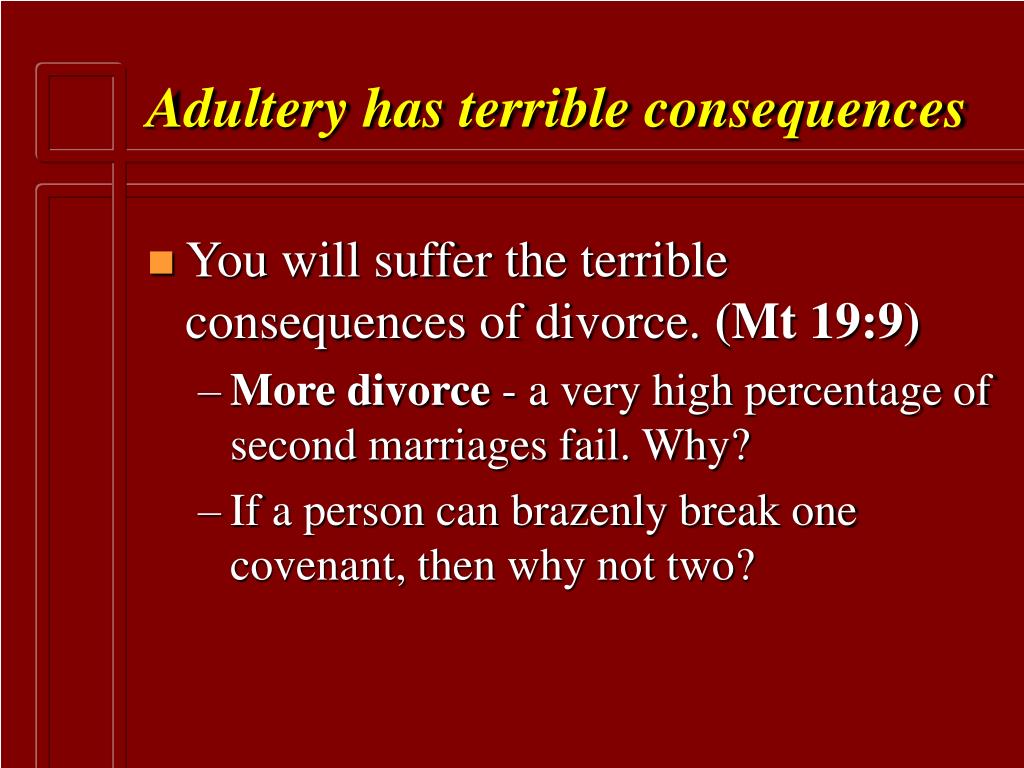 Adultery has terrible consequences

You will suffer the terrible consequences of divorce. (Mt 19:9)

– More divorce - a very high percentage of second marriages fail. Why?

– If a person can brazenly break one covenant, then why not two?